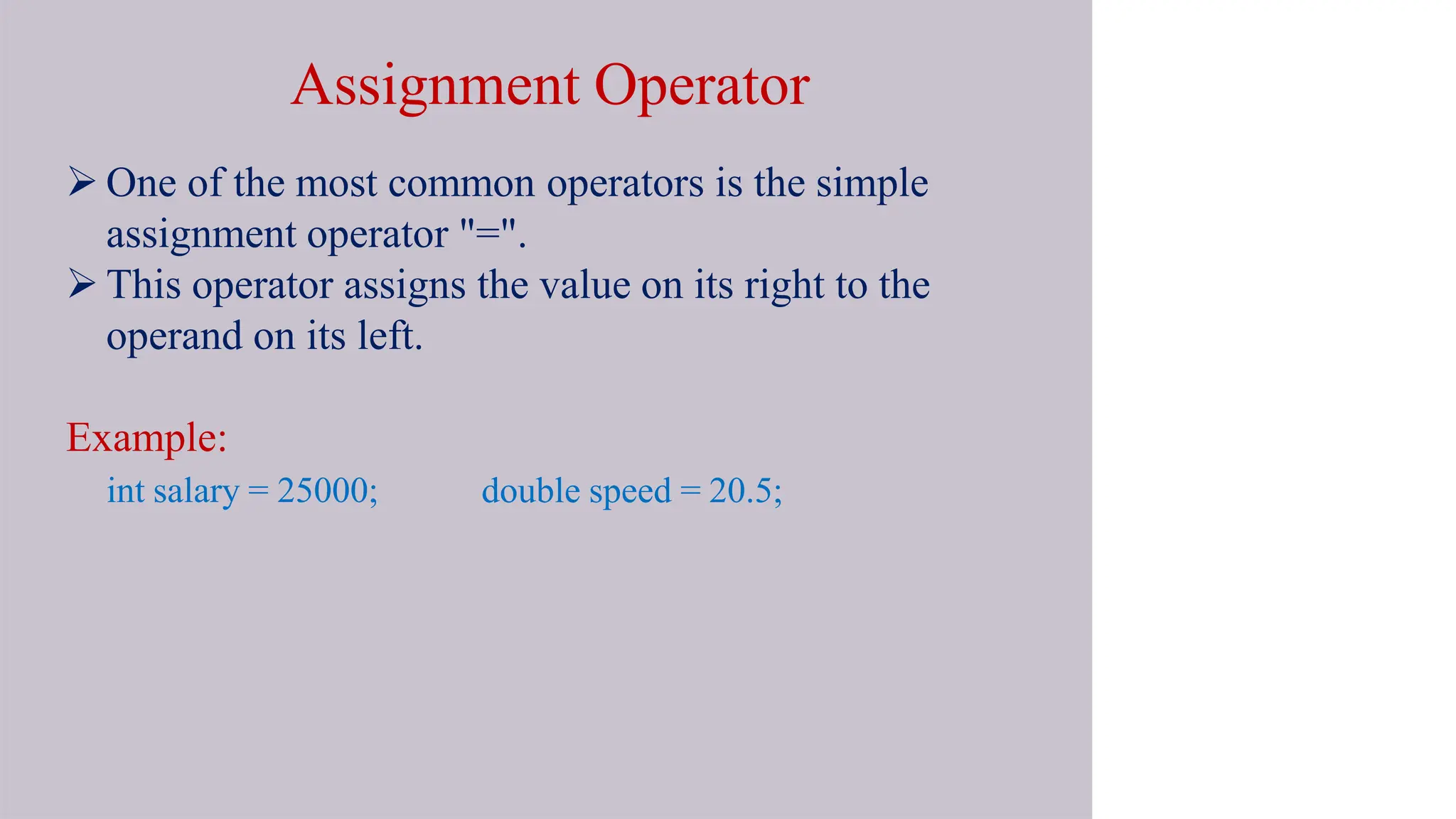 Assignment Operator

➢ One of the most common operators is the simple assignment operator "=".

➢ This operator assigns the value on its right to the operand on its left.

Example:

int salary = 25000;     double speed = 20.5;